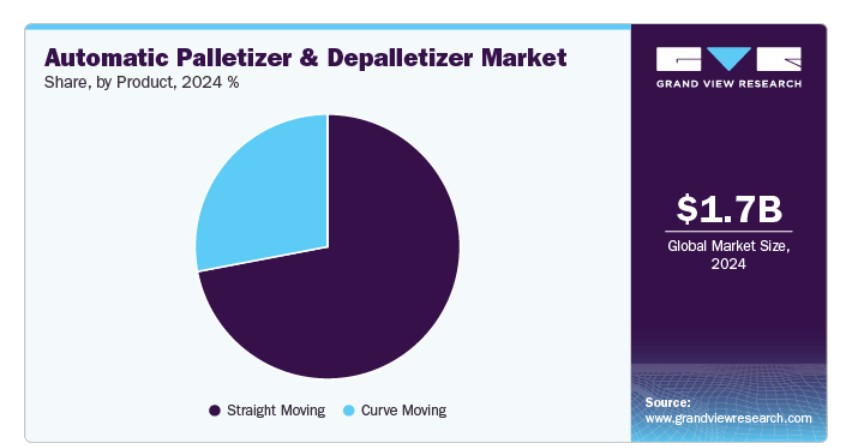 Automatic Palletizer & Depalletizer Market
Share, by Product, 2024 %

Straight Moving   Curve Moving

GRAND VIEW RESEARCH

$1.7B
Global Market Size, 2024

Source:
www.grandviewresearch.com